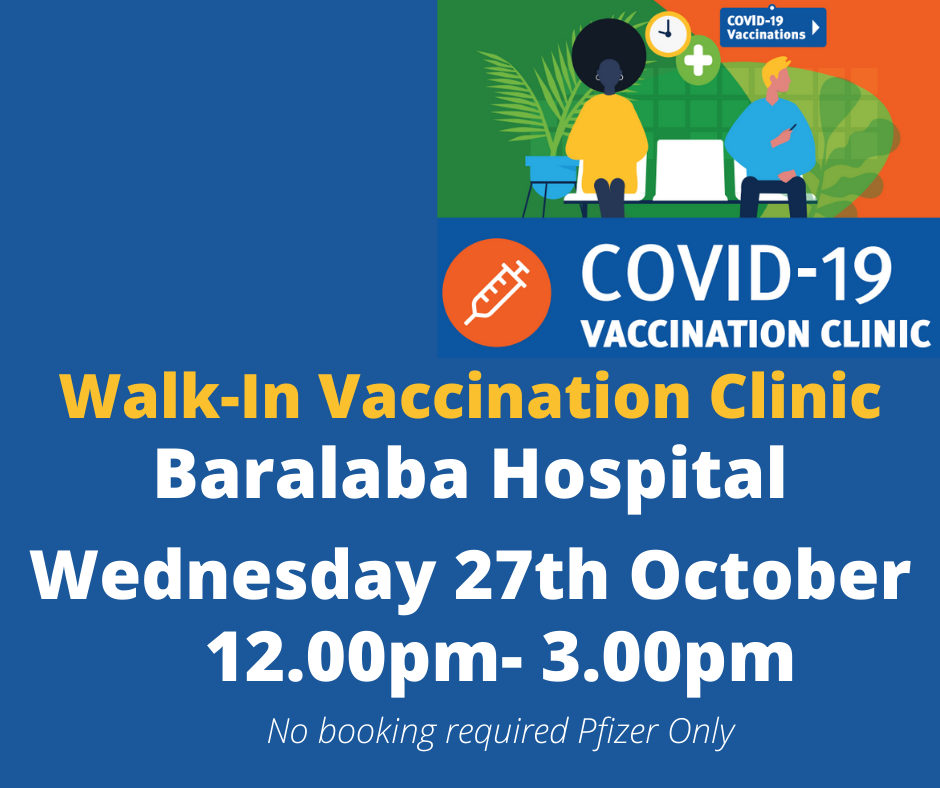 COVID-19 Vaccinations

COVID-19
VACCINATION CLINIC

Walk-In Vaccination Clinic
Baralaba Hospital
Wednesday 27th October
12.00pm- 3.00pm

No booking required Pfizer Only